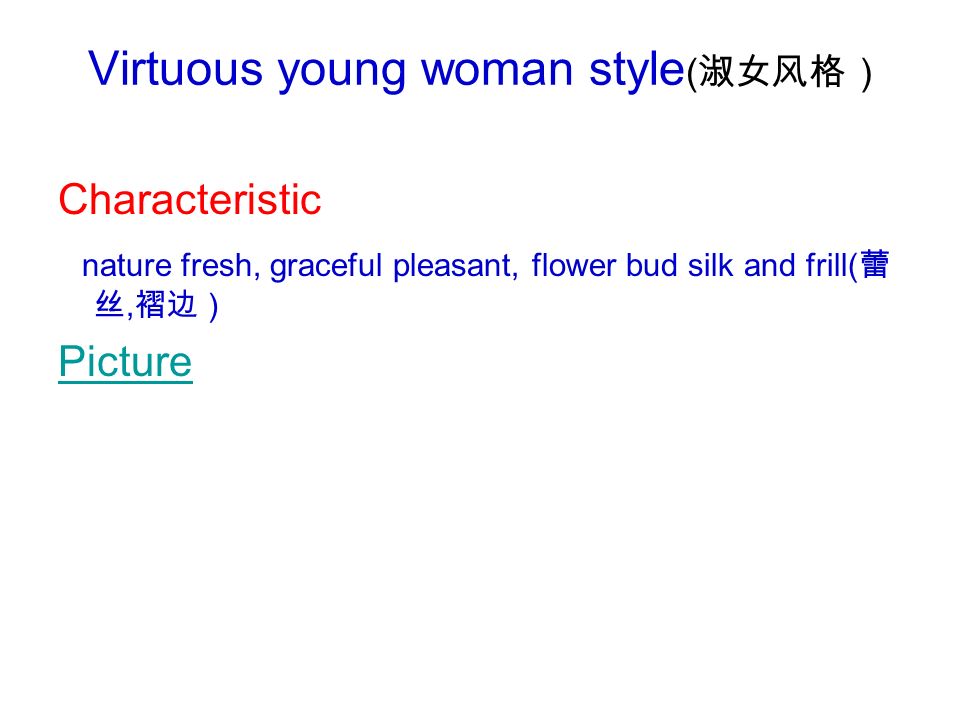 Virtuous young woman style(淑女风格）

Characteristic

nature fresh, graceful pleasant, flower bud silk and frill(蕾丝,褶边）

Picture